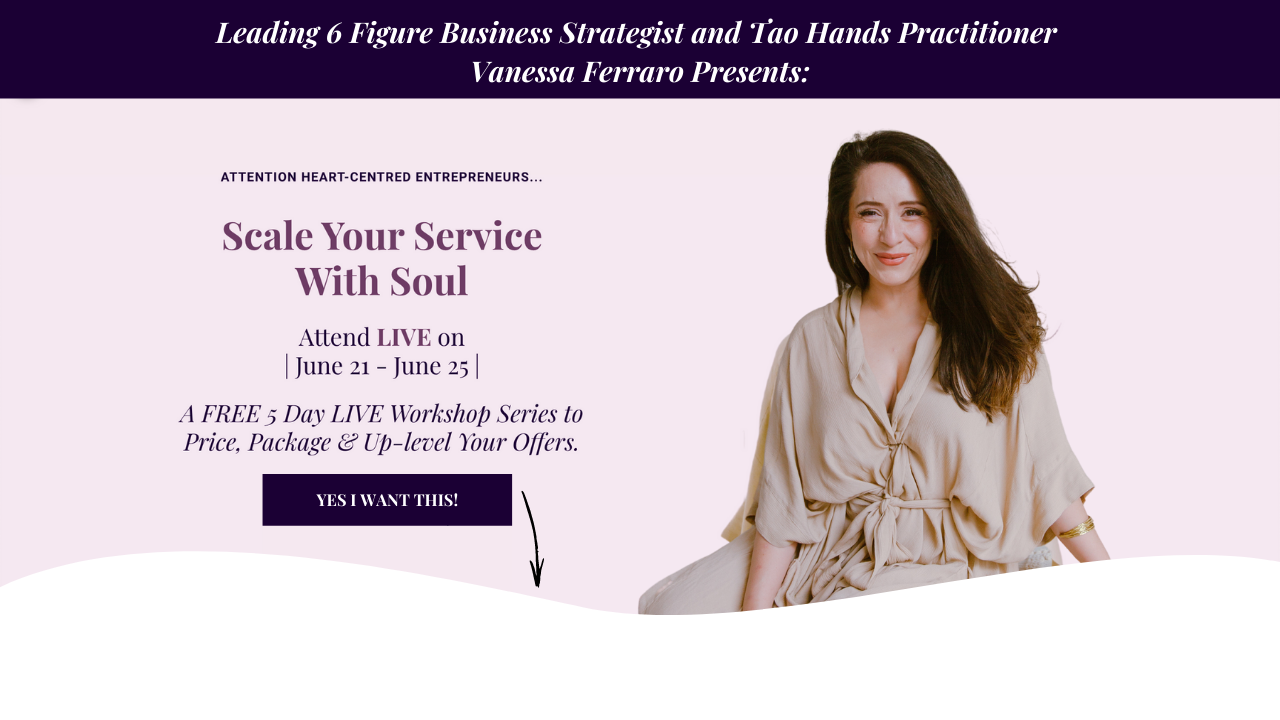 Leading 6 Figure Business Strategist and Tao Hands Practitioner Vanessa Ferraro Presents:

ATTENTION HEART-CENTRED ENTREPRENEURS...

Scale Your Service With Soul

Attend LIVE on
| June 21 - June 25 |

A FREE 5 Day LIVE Workshop Series to Price, Package & Up-level Your Offers.

YES I WANT THIS!